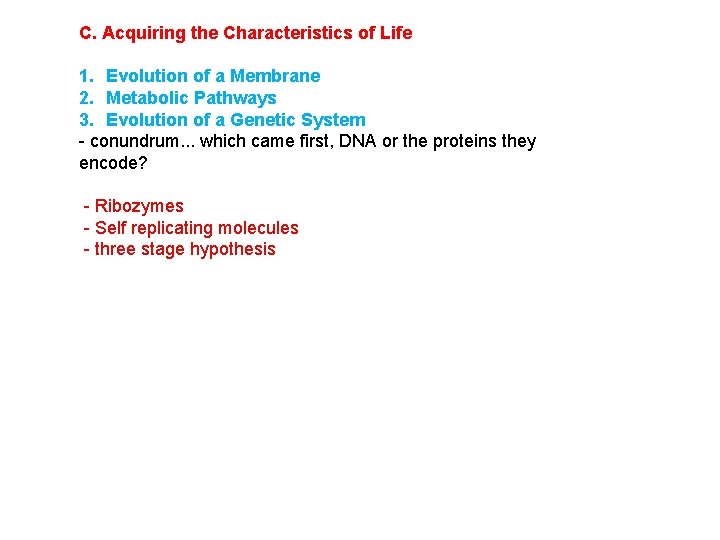 C. Acquiring the Characteristics of Life

1. Evolution of a Membrane
2. Metabolic Pathways
3. Evolution of a Genetic System
- conundrum... which came first, DNA or the proteins they encode?

- Ribozymes
- Self replicating molecules
- three stage hypothesis